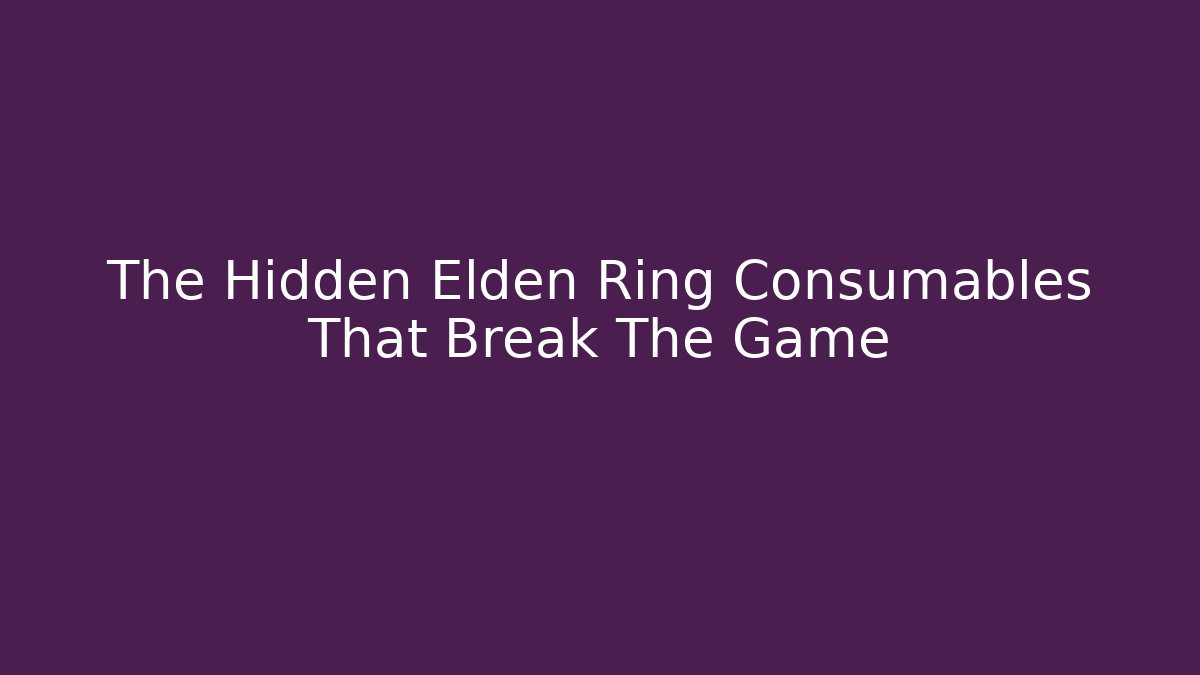 The Hidden Elden Ring Consumables That Break The Game